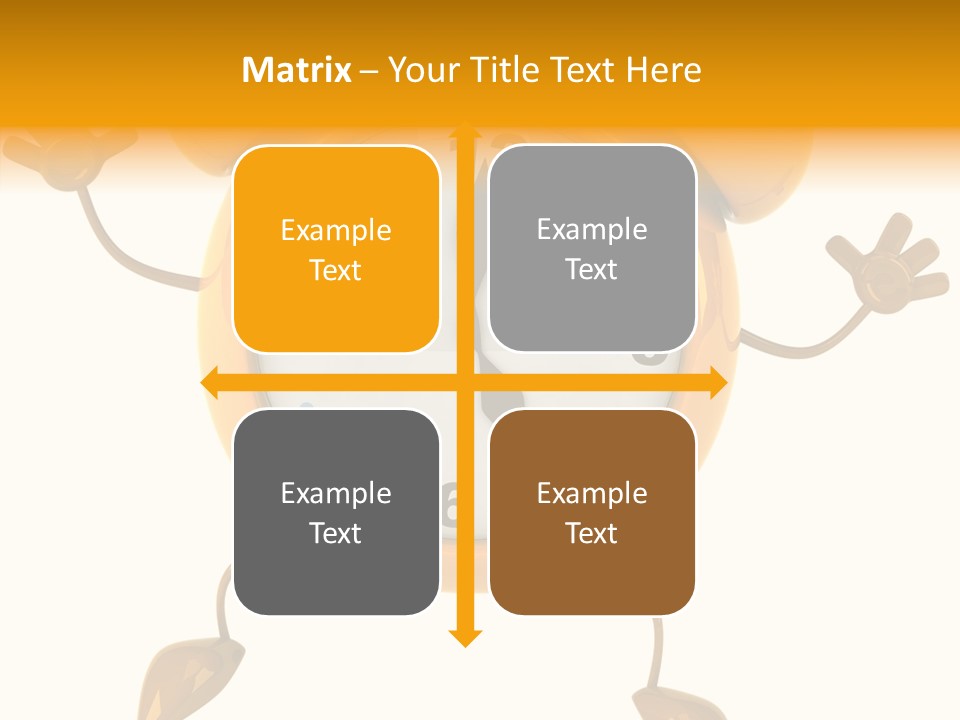 Matrix – Your Title Text Here

Example Text

Example Text

Example Text

Example Text